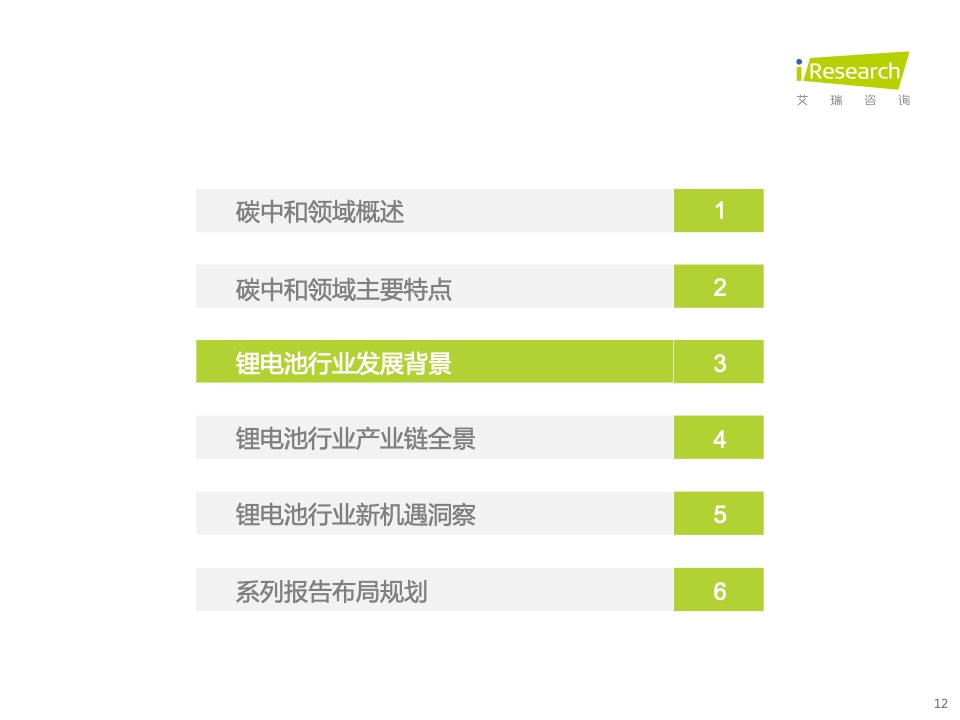 iResearch
艾 瑞 咨 询

碳中和领域概述 1

碳中和领域主要特点 2

锂电池行业发展背景 3

锂电池行业产业链全景 4

锂电池行业新机遇洞察 5

系列报告布局规划 6

12